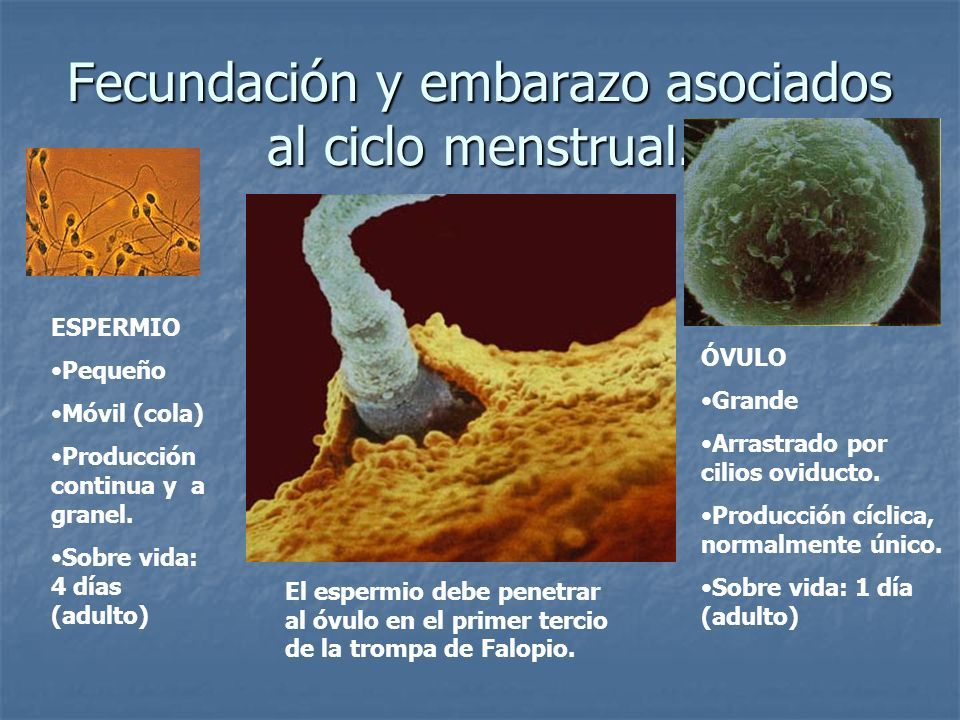 Fecundación y embarazo asociados al ciclo menstrual.

ESPERMIO

•Pequeño

•Móvil (cola)

•Producción continua y a granel.

•Sobre vida: 4 días (adulto)

El espermio debe penetrar al óvulo en el primer tercio de la trompa de Falopio.

ÓVULO

•Grande

•Arrastrado por cilios oviducto.

•Producción cíclica, normalmente único.

•Sobre vida: 1 día (adulto)